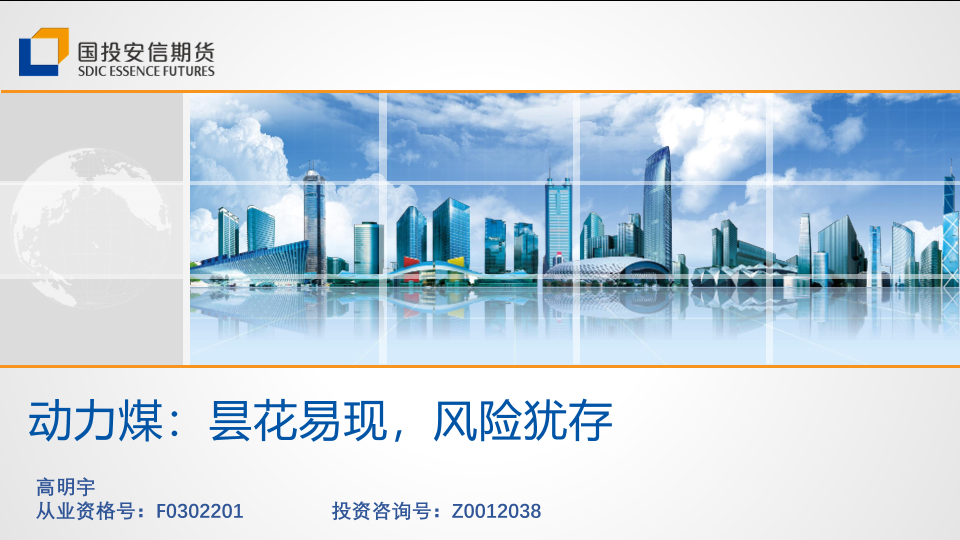 国投安信期货
SDIC ESSENCE FUTURES

动力煤：昙花易现，风险犹存

高明宇
从业资格号：F0302201　　投资咨询号：Z0012038